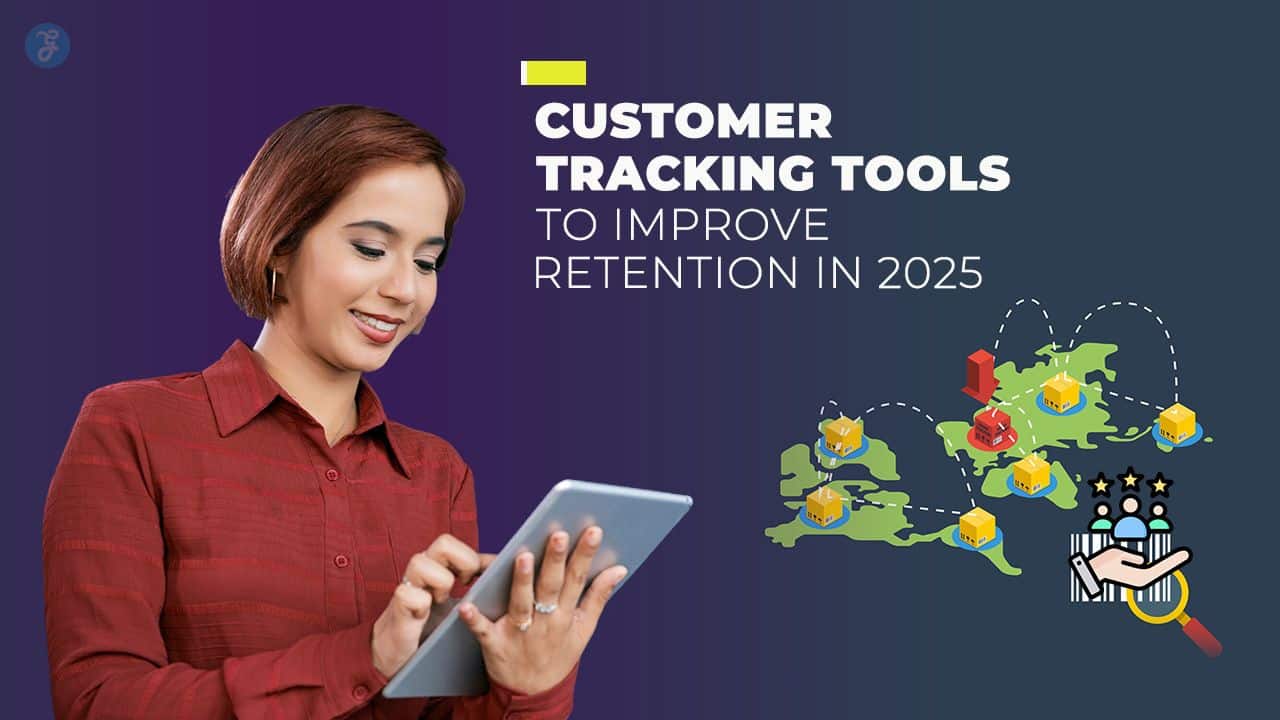 CUSTOMER TRACKING TOOLS TO IMPROVE RETENTION IN 2025